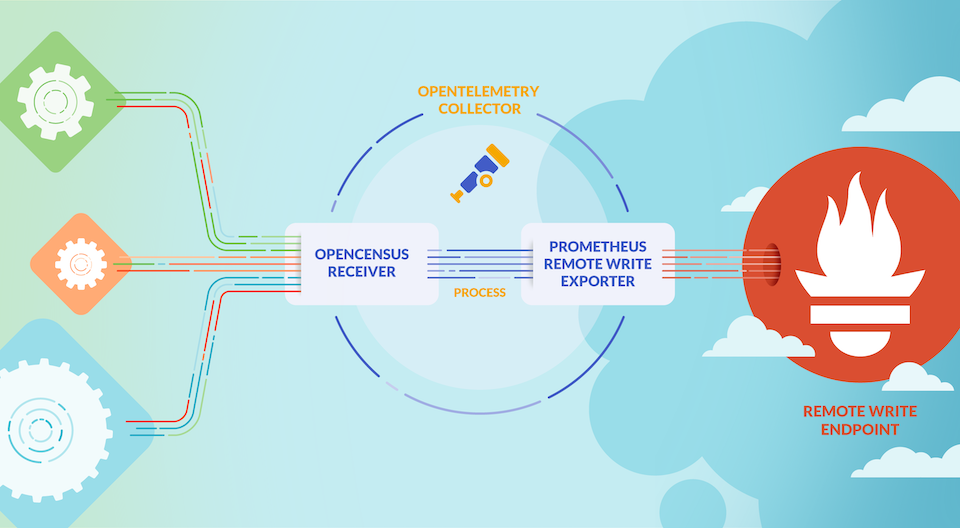 OPENTELEMETRY COLLECTOR

OPENCENSUS RECEIVER

PROCESS

PROMETHEUS REMOTE WRITE EXPORTER

REMOTE WRITE ENDPOINT